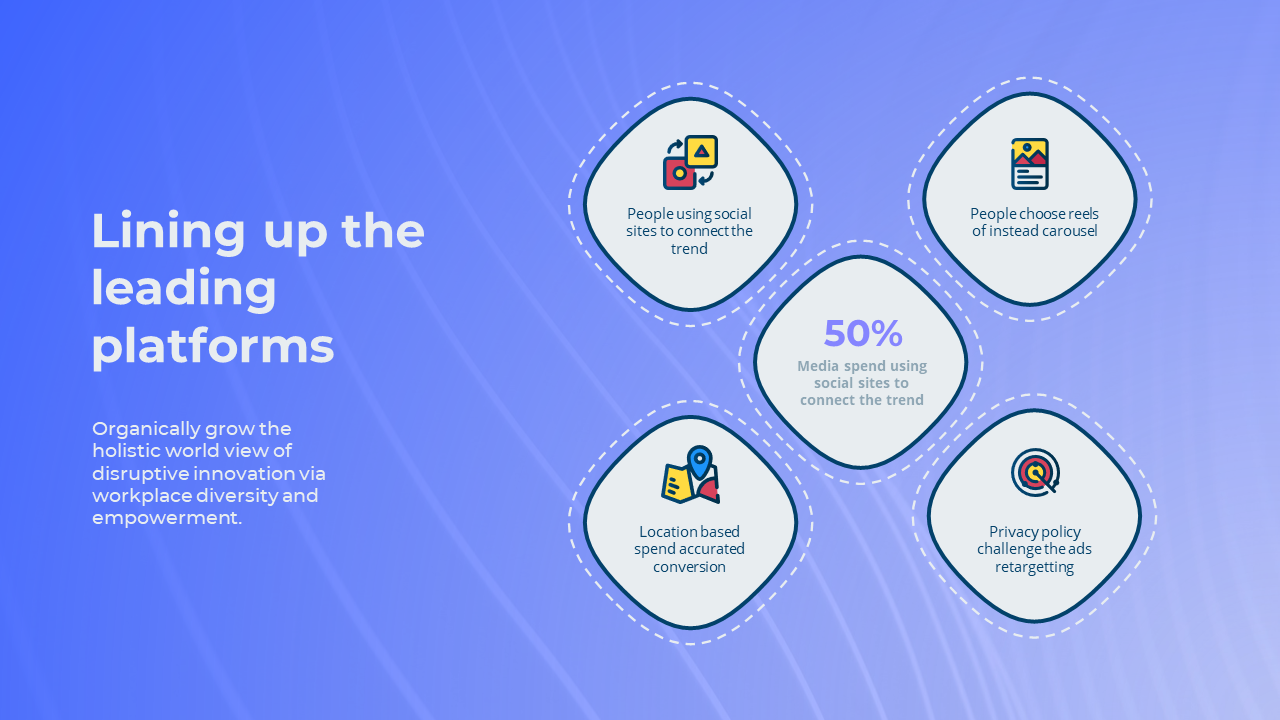 Lining up the leading platforms

Organically grow the holistic world view of disruptive innovation via workplace diversity and empowerment.

People using social sites to connect the trend

People choose reels of instead carousel

50%
Media spend using social sites to connect the trend

Location based spend accurated conversion

Privacy policy challenge the ads retargetting